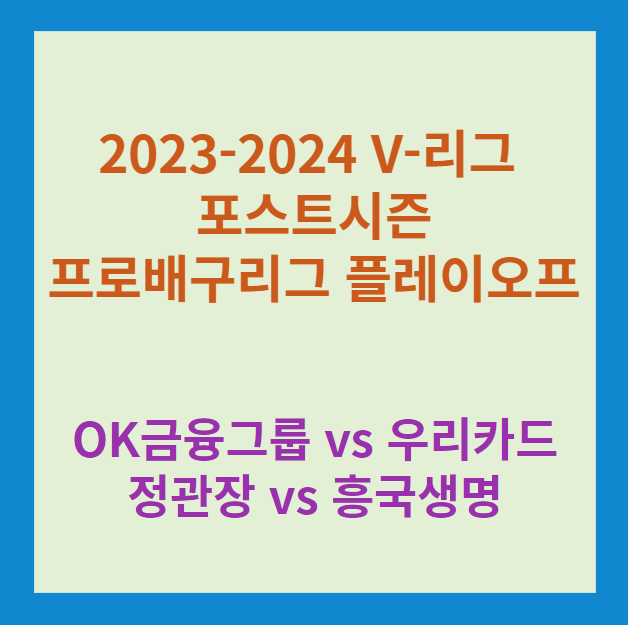 2023-2024 V-리그
포스트시즌
프로배구리그 플레이오프

OK금융그룹 vs 우리카드
정관장 vs 흥국생명